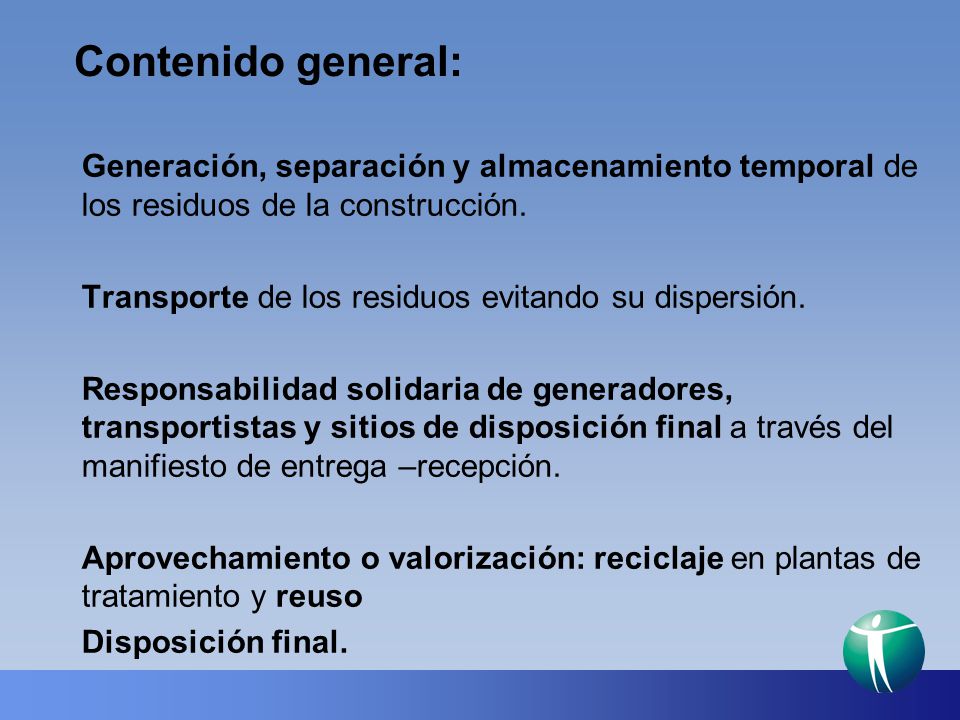 Contenido general:

Generación, separación y almacenamiento temporal de los residuos de la construcción.

Transporte de los residuos evitando su dispersión.

Responsabilidad solidaria de generadores, transportistas y sitios de disposición final a través del manifiesto de entrega –recepción.

Aprovechamiento o valorización: reciclaje en plantas de tratamiento y reuso

Disposición final.